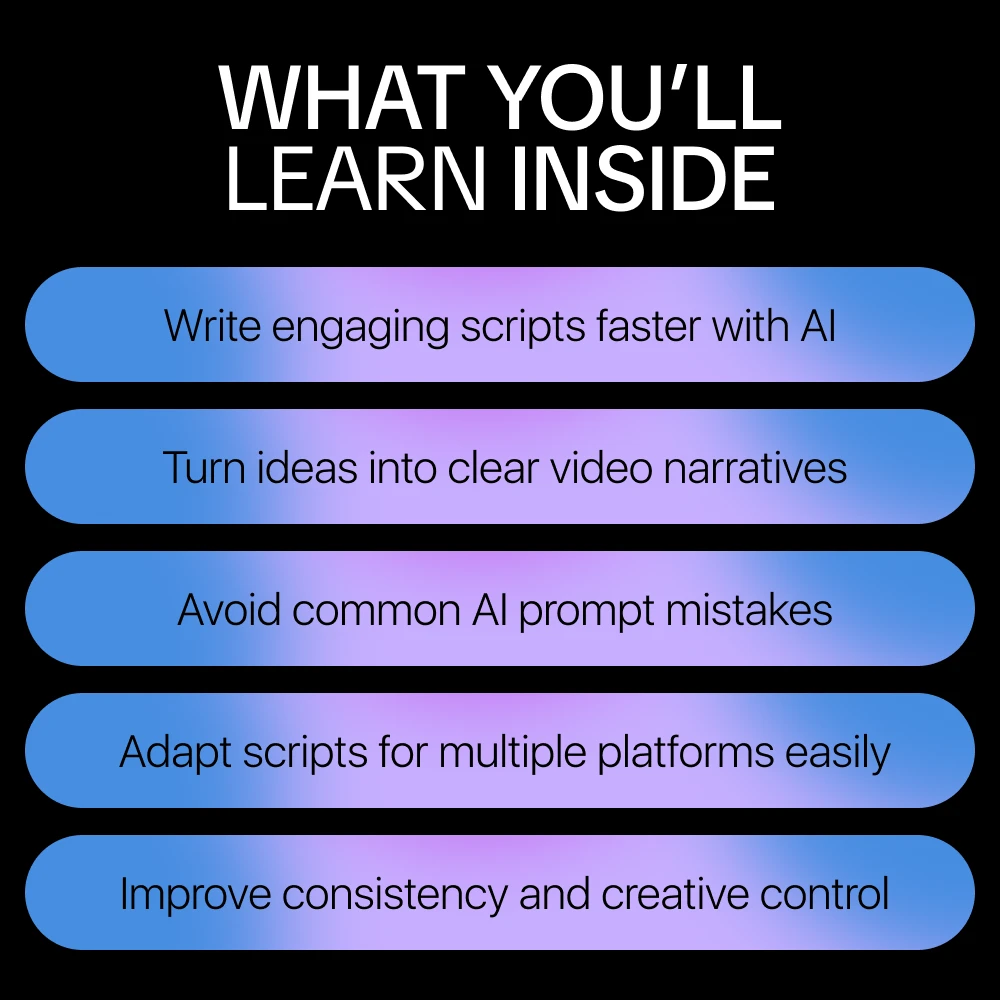 WHAT YOU'LL LEARN INSIDE

Write engaging scripts faster with AI

Turn ideas into clear video narratives

Avoid common AI prompt mistakes

Adapt scripts for multiple platforms easily

Improve consistency and creative control